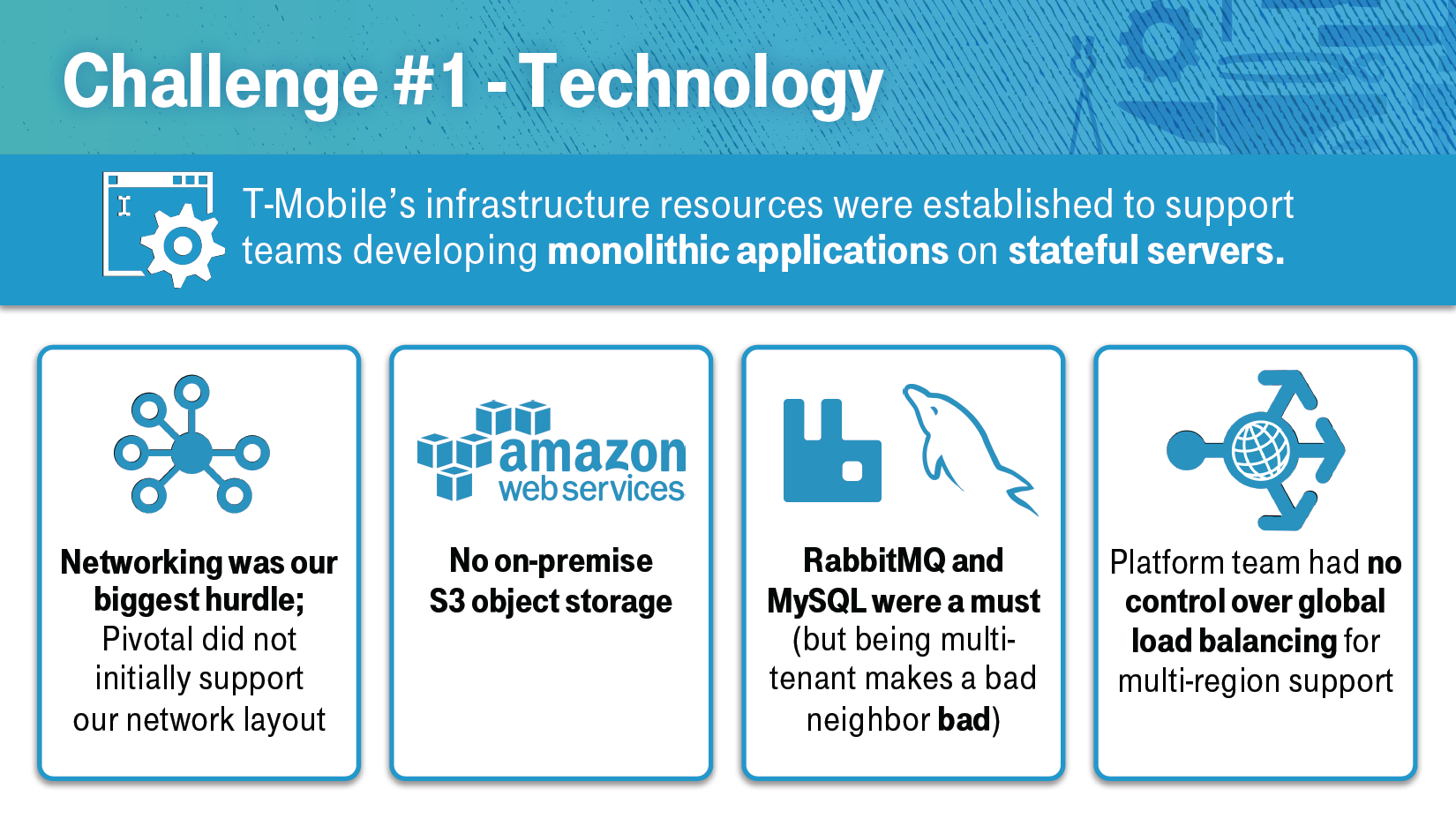 Challenge #1 - Technology

T-Mobile's infrastructure resources were established to support teams developing monolithic applications on stateful servers.

Networking was our biggest hurdle; Pivotal did not initially support our network layout

amazon web services

No on-premise S3 object storage

RabbitMQ and MySQL were a must (but being multi-tenant makes a bad neighbor bad)

Platform team had no control over global load balancing for multi-region support